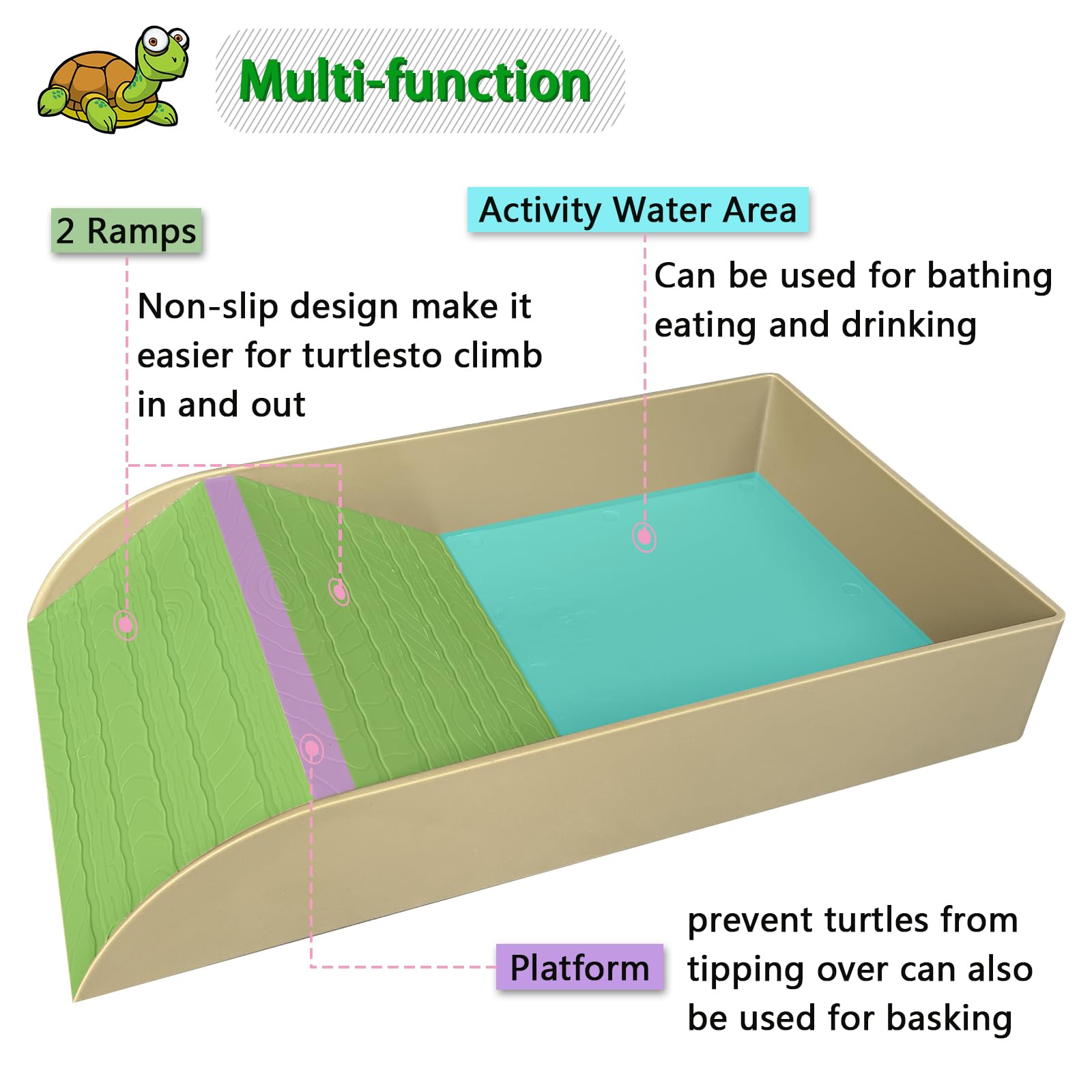 Multi-function

2 Ramps

Non-slip design make it easier for turtlesto climb in and out

Activity Water Area

Can be used for bathing eating and drinking

Platform

prevent turtles from tipping over can also be used for basking